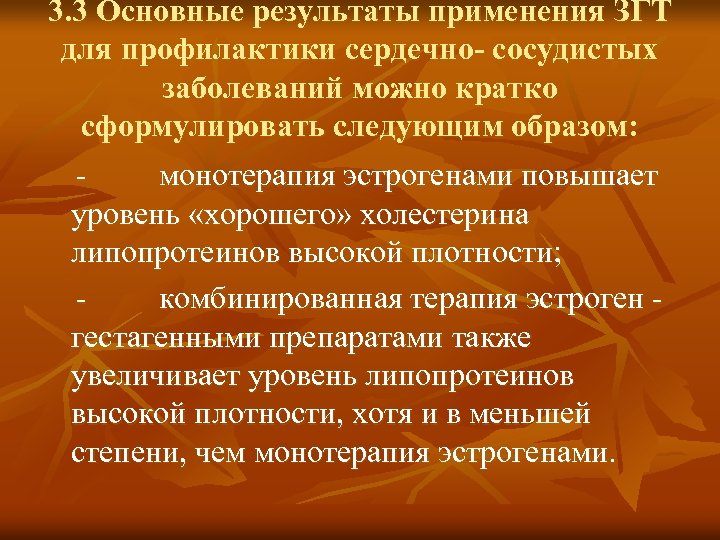 3.3 Основные результаты применения ЗГТ для профилактики сердечно- сосудистых заболеваний можно кратко сформулировать следующим образом:

- монотерапия эстрогенами повышает уровень «хорошего» холестерина липопротеинов высокой плотности;

- комбинированная терапия эстроген - гестагенными препаратами также увеличивает уровень липопротеинов высокой плотности, хотя и в меньшей степени, чем монотерапия эстрогенами.